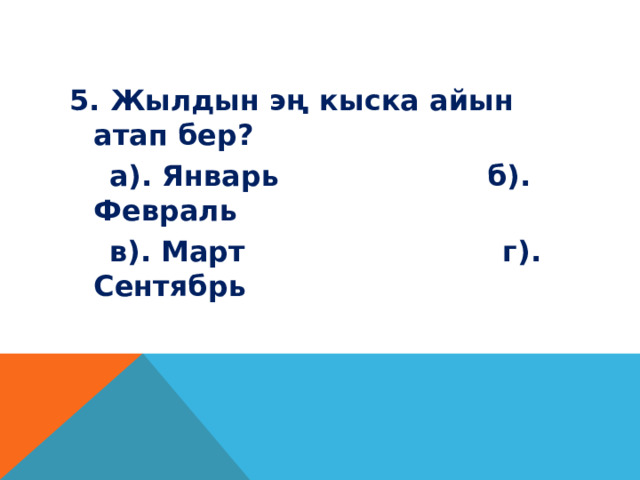 5. Жылдын эң кыска айын атап бер?

а). Январь б). Февраль

в). Март г). Сентябрь